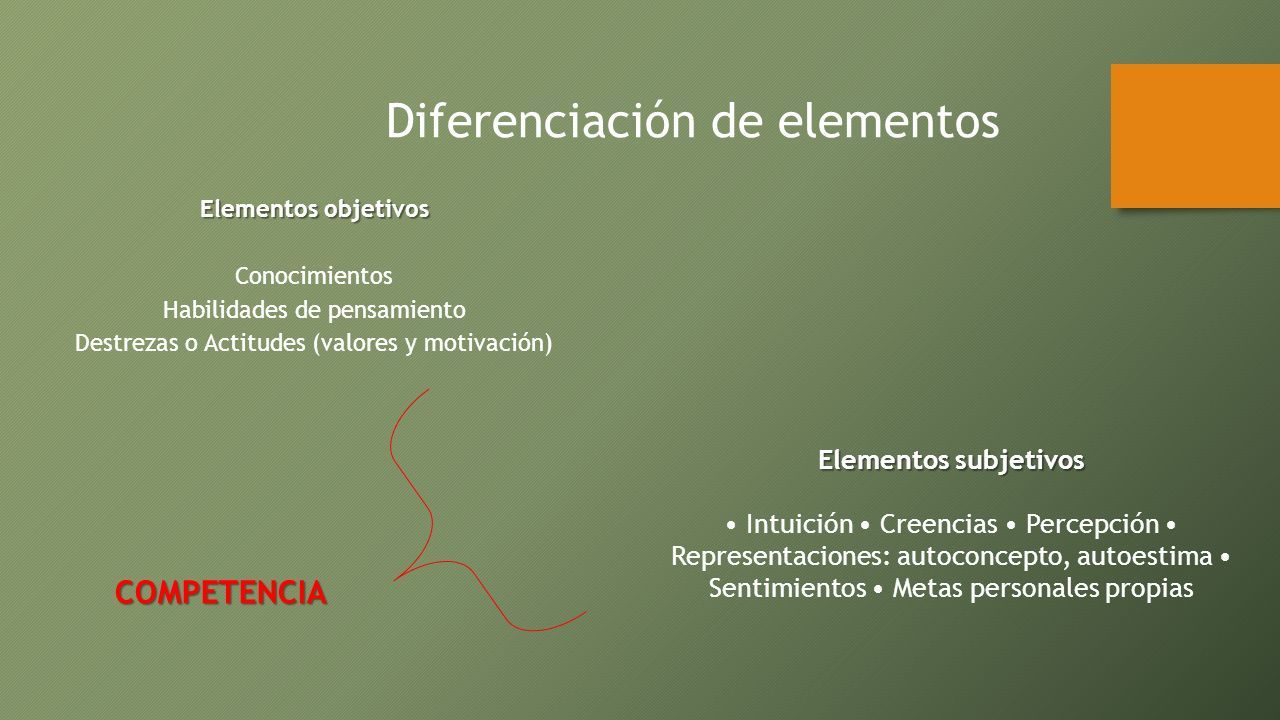 Diferenciación de elementos

Elementos objetivos

Conocimientos
Habilidades de pensamiento
Destrezas o Actitudes (valores y motivación)

Elementos subjetivos

• Intuición • Creencias • Percepción • Representaciones: autoconcepto, autoestima • Sentimientos • Metas personales propias

COMPETENCIA